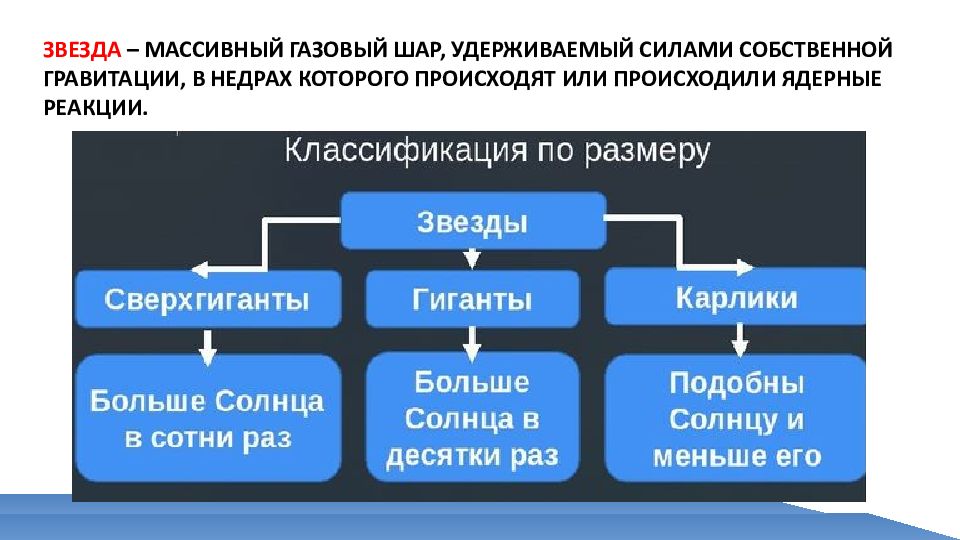 ЗВЕЗДА – МАССИВНЫЙ ГАЗОВЫЙ ШАР, УДЕРЖИВАЕМЫЙ СИЛАМИ СОБСТВЕННОЙ ГРАВИТАЦИИ, В НЕДРАХ КОТОРОГО ПРОИСХОДЯТ ИЛИ ПРОИСХОДИЛИ ЯДЕРНЫЕ РЕАКЦИИ.

Классификация по размеру

Звезды

Сверхгиганты

Гиганты

Карлики

Больше Солнца в сотни раз

Больше Солнца в десятки раз

Подобны Солнцу и меньше его